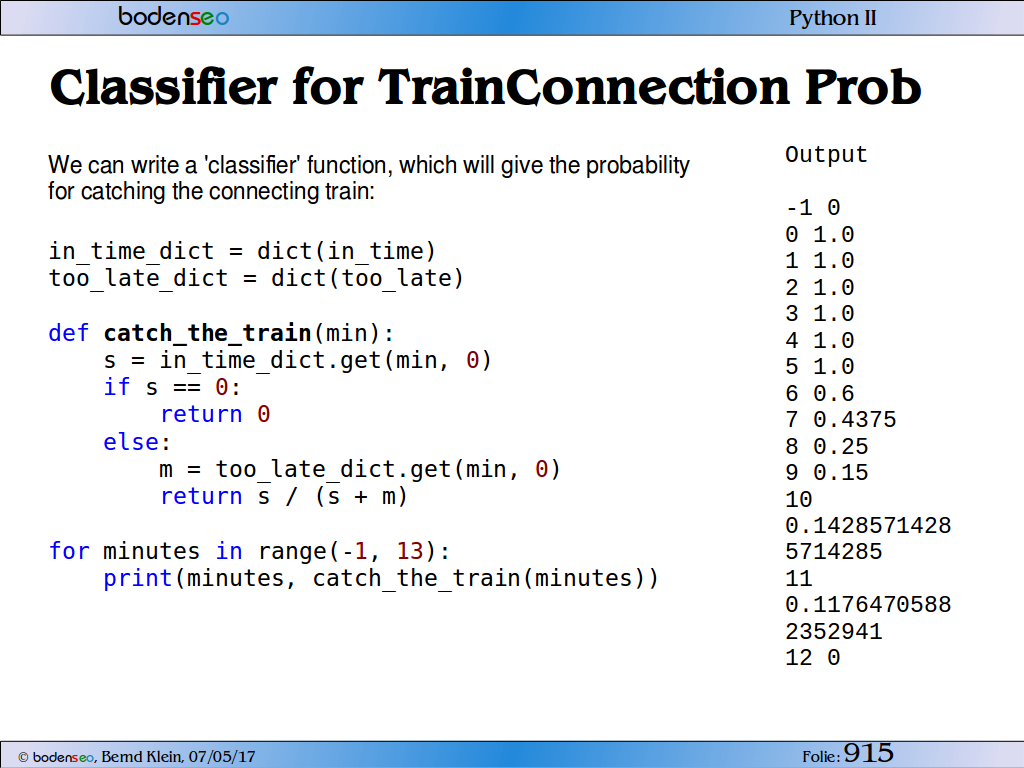 bodenseo

Python II

Classifier for TrainConnection Prob

We can write a 'classifier' function, which will give the probability for catching the connecting train:

in_time_dict = dict(in_time)
too_late_dict = dict(too_late)

def catch_the_train(min):
    s = in_time_dict.get(min, 0)
    if s == 0:
        return 0
    else:
        m = too_late_dict.get(min, 0)
        return s / (s + m)

for minutes in range(-1, 13):
    print(minutes, catch_the_train(minutes))

Output

-1 0
0 1.0
1 1.0
2 1.0
3 1.0
4 1.0
5 1.0
6 0.6
7 0.4375
8 0.25
9 0.15
10
0.1428571428
5714285
11
0.1176470588
2352941
12 0

© bodenseo, Bernd Klein, 07/05/17

Folie: 915